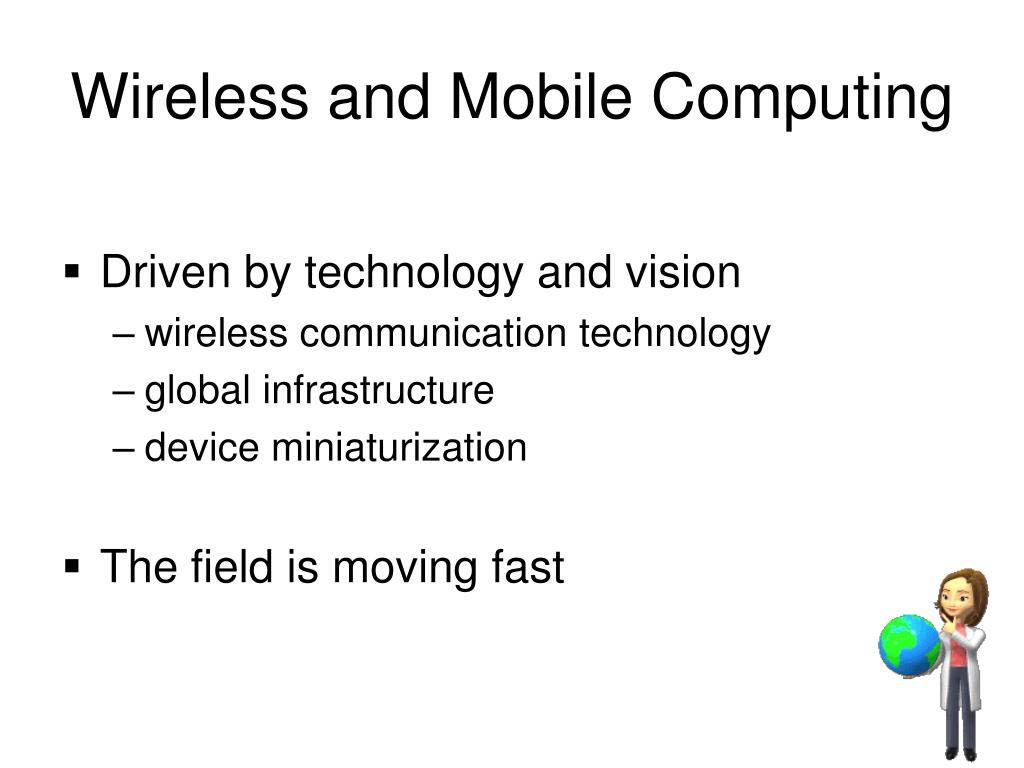 Wireless and Mobile Computing

▪ Driven by technology and vision
– wireless communication technology
– global infrastructure
– device miniaturization

▪ The field is moving fast